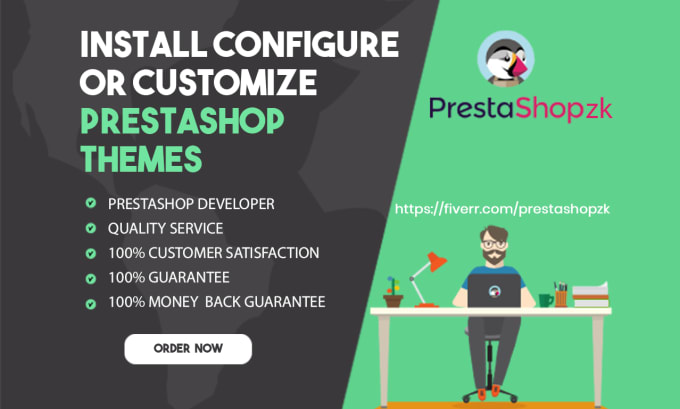 INSTALL CONFIGURE OR CUSTOMIZE PRESTASHOP THEMES

PRESTASHOP DEVELOPER
QUALITY SERVICE
100% CUSTOMER SATISFACTION
100% GUARANTEE
100% MONEY BACK GUARANTEE

ORDER NOW

PrestaShopzk

https://fiverr.com/prestashopzk